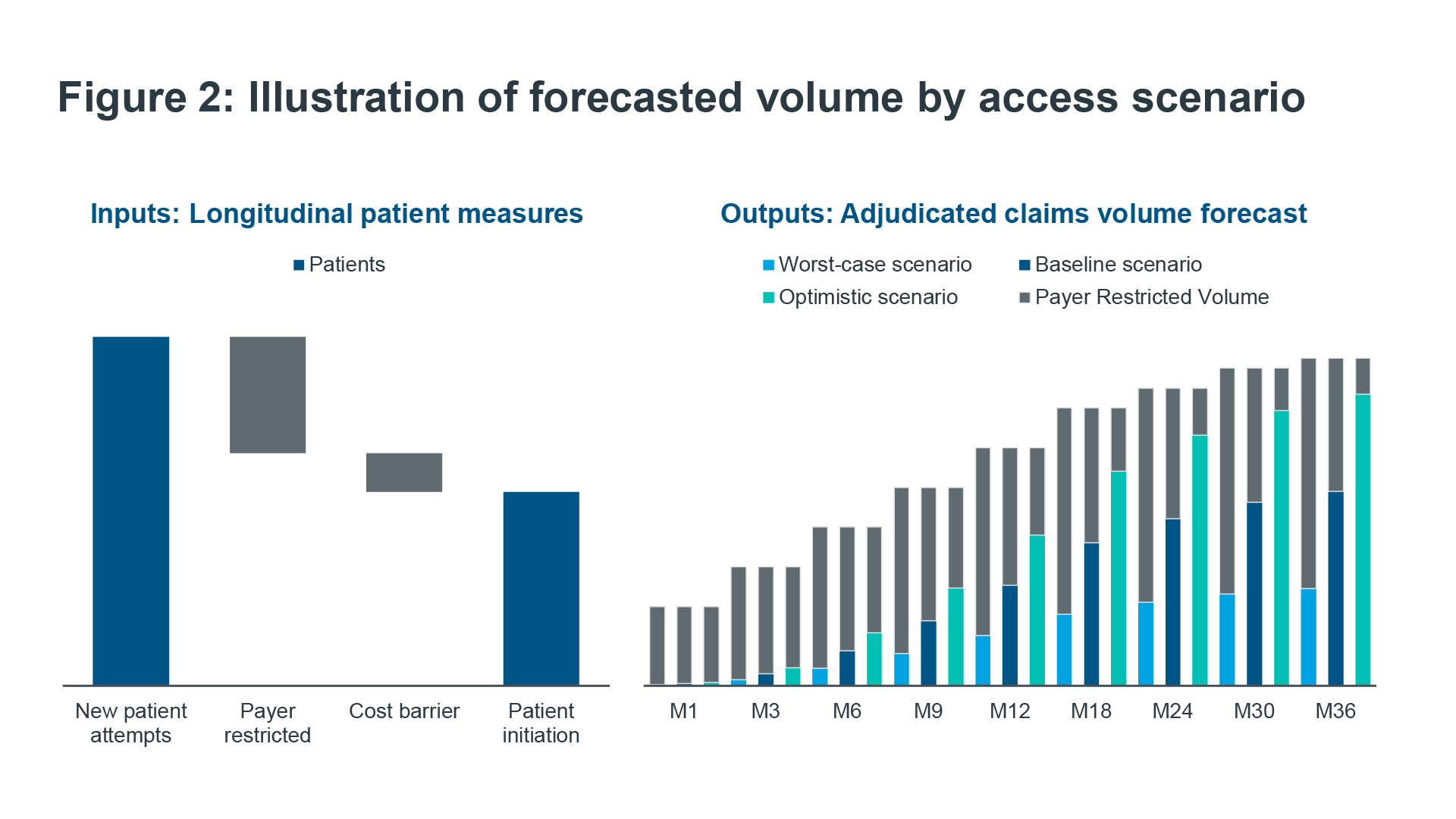 Figure 2: Illustration of forecasted volume by access scenario

Inputs: Longitudinal patient measures

Patients

New patient attempts

Payer restricted

Cost barrier

Patient initiation

Outputs: Adjudicated claims volume forecast

Worst-case scenario

Baseline scenario

Optimistic scenario

Payer Restricted Volume

M1

M3

M6

M9

M12

M18

M24

M30

M36